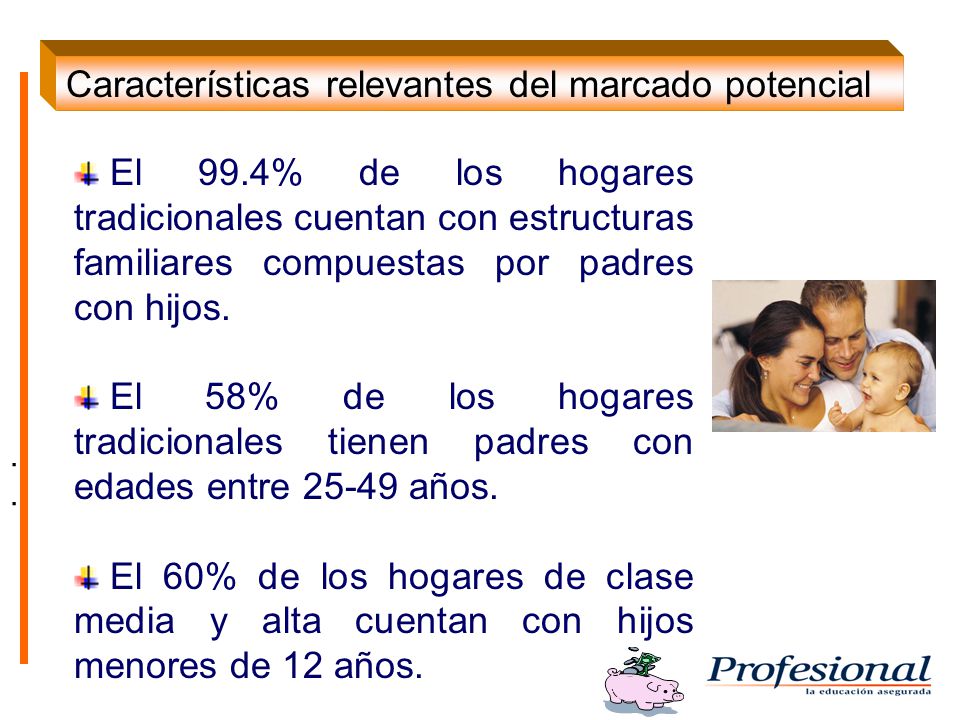 Características relevantes del marcado potencial

El 99.4% de los hogares tradicionales cuentan con estructuras familiares compuestas por padres con hijos.

El 58% de los hogares tradicionales tienen padres con edades entre 25-49 años.

El 60% de los hogares de clase media y alta cuentan con hijos menores de 12 años.

Profesional
la educación asegurada